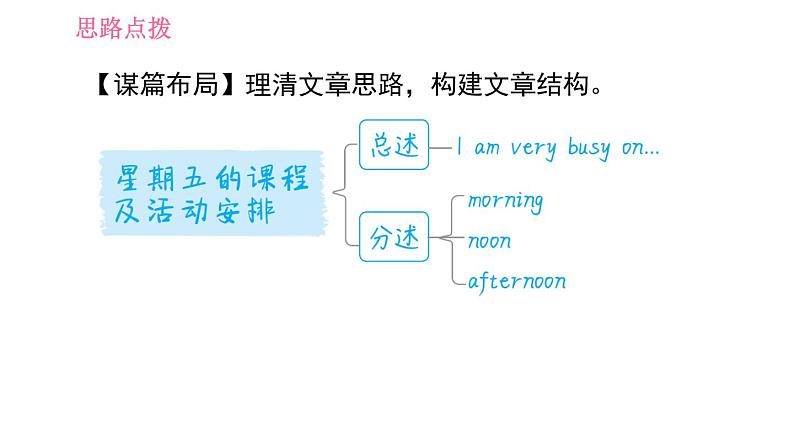 思路点拨

【谋篇布局】理清文章思路，构建文章结构。

星期五的课程及活动安排

总述
I am very busy on...

分述
morning
noon
afternoon